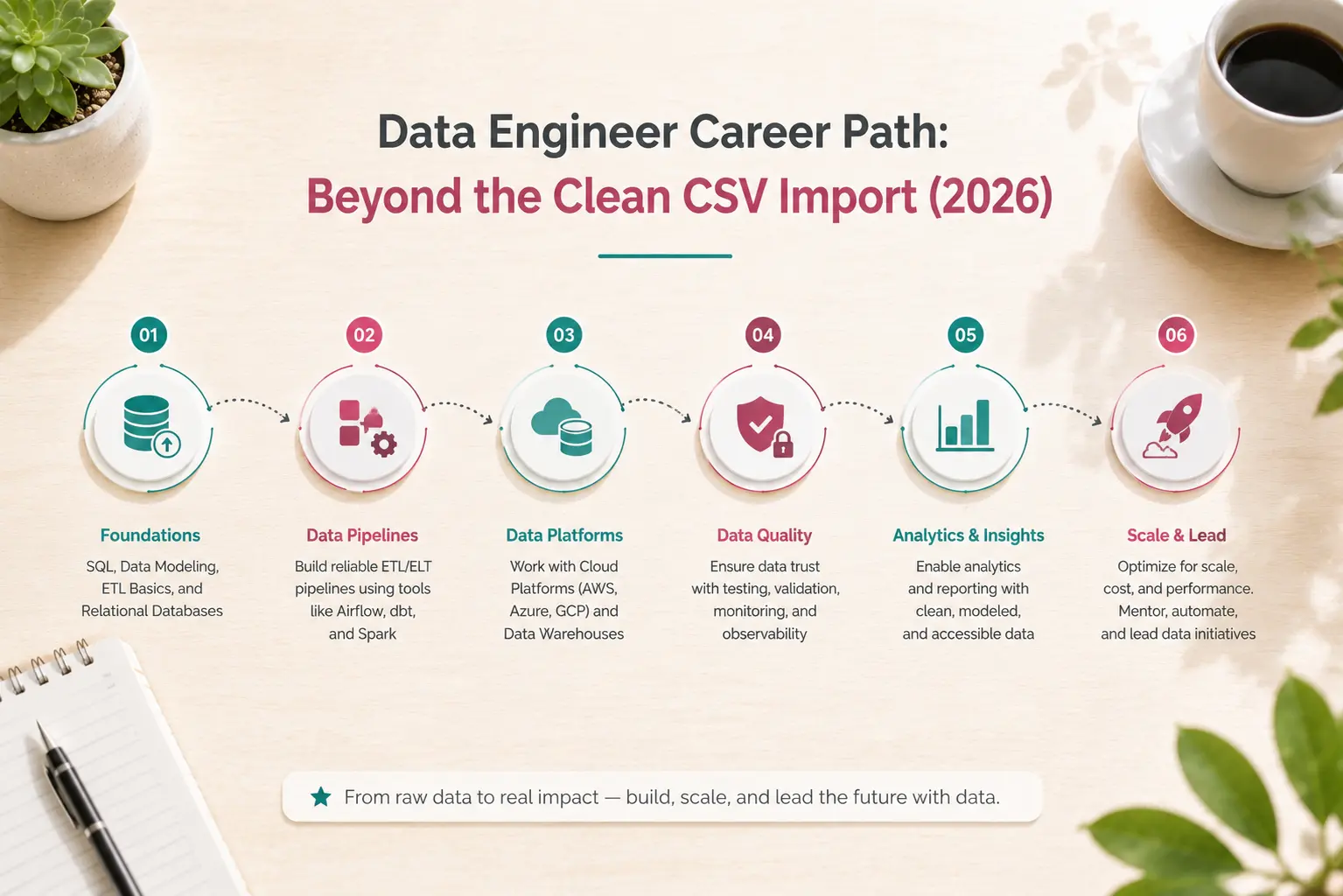 Data Engineer Career Path:
Beyond the Clean CSV Import (2026)

01
Foundations
SQL, Data Modeling, ETL Basics, and Relational Databases

02
Data Pipelines
Build reliable ETL/ELT pipelines using tools like Airflow, dbt, and Spark

03
Data Platforms
Work with Cloud Platforms (AWS, Azure, GCP) and Data Warehouses

04
Data Quality
Ensure data trust with testing, validation, monitoring, and observability

05
Analytics & Insights
Enable analytics and reporting with clean, modeled, and accessible data

06
Scale & Lead
Optimize for scale, cost, and performance. Mentor, automate, and lead data initiatives

From raw data to real impact — build, scale, and lead the future with data.